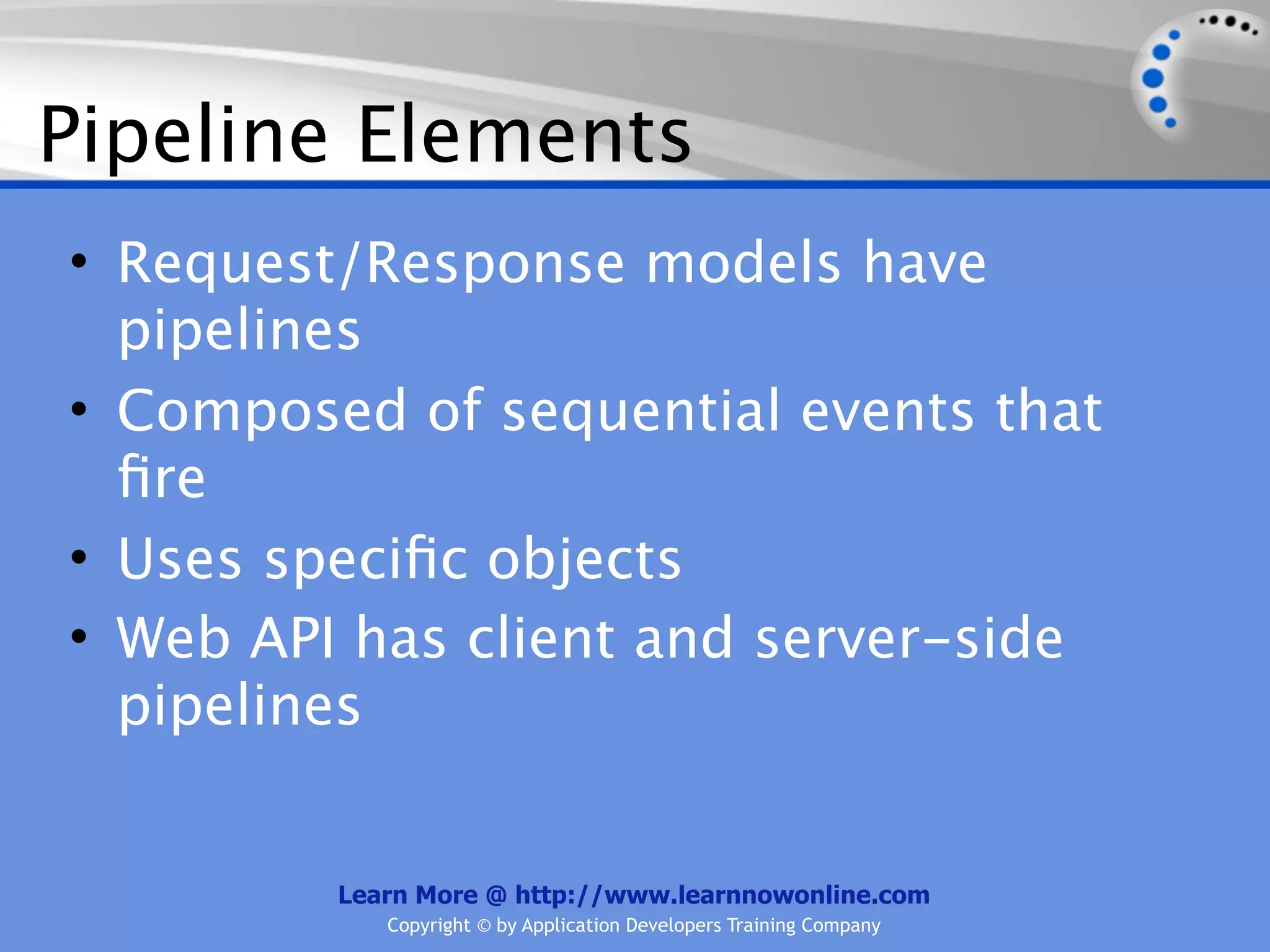 Pipeline Elements

• Request/Response models have pipelines
• Composed of sequential events that fire
• Uses specific objects
• Web API has client and server-side pipelines

Learn More @ http://www.learnnowonline.com
Copyright © by Application Developers Training Company